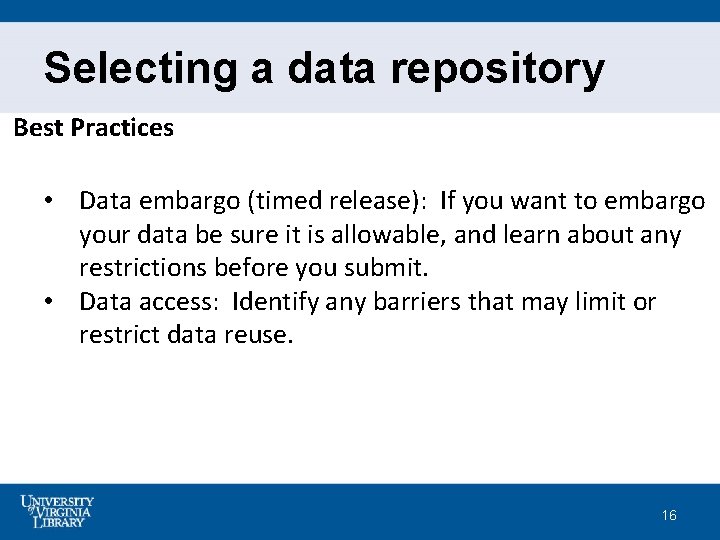 Selecting a data repository

Best Practices

• Data embargo (timed release): If you want to embargo your data be sure it is allowable, and learn about any restrictions before you submit.
• Data access: Identify any barriers that may limit or restrict data reuse.

UNIVERSITY of VIRGINIA LIBRARY

16